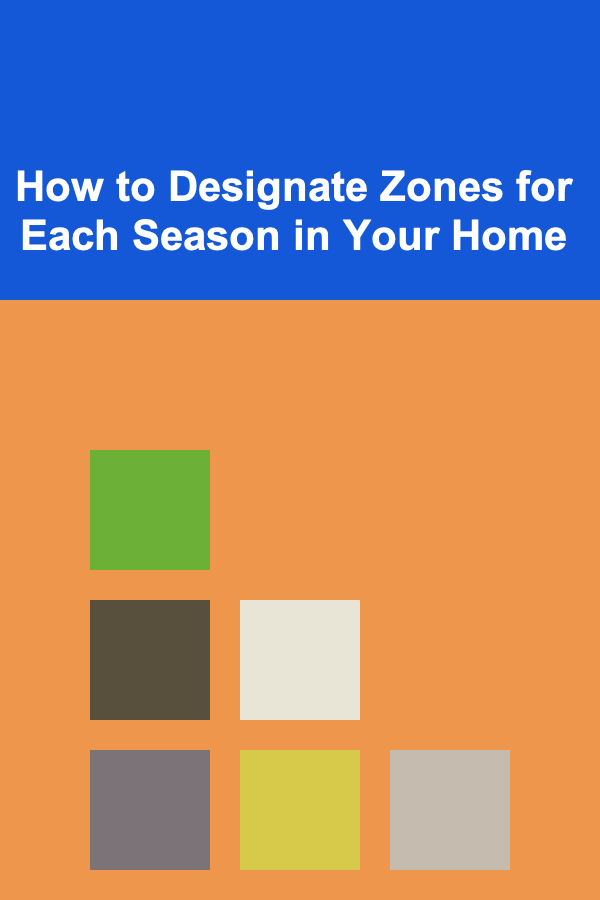 How to Designate Zones for Each Season in Your Home